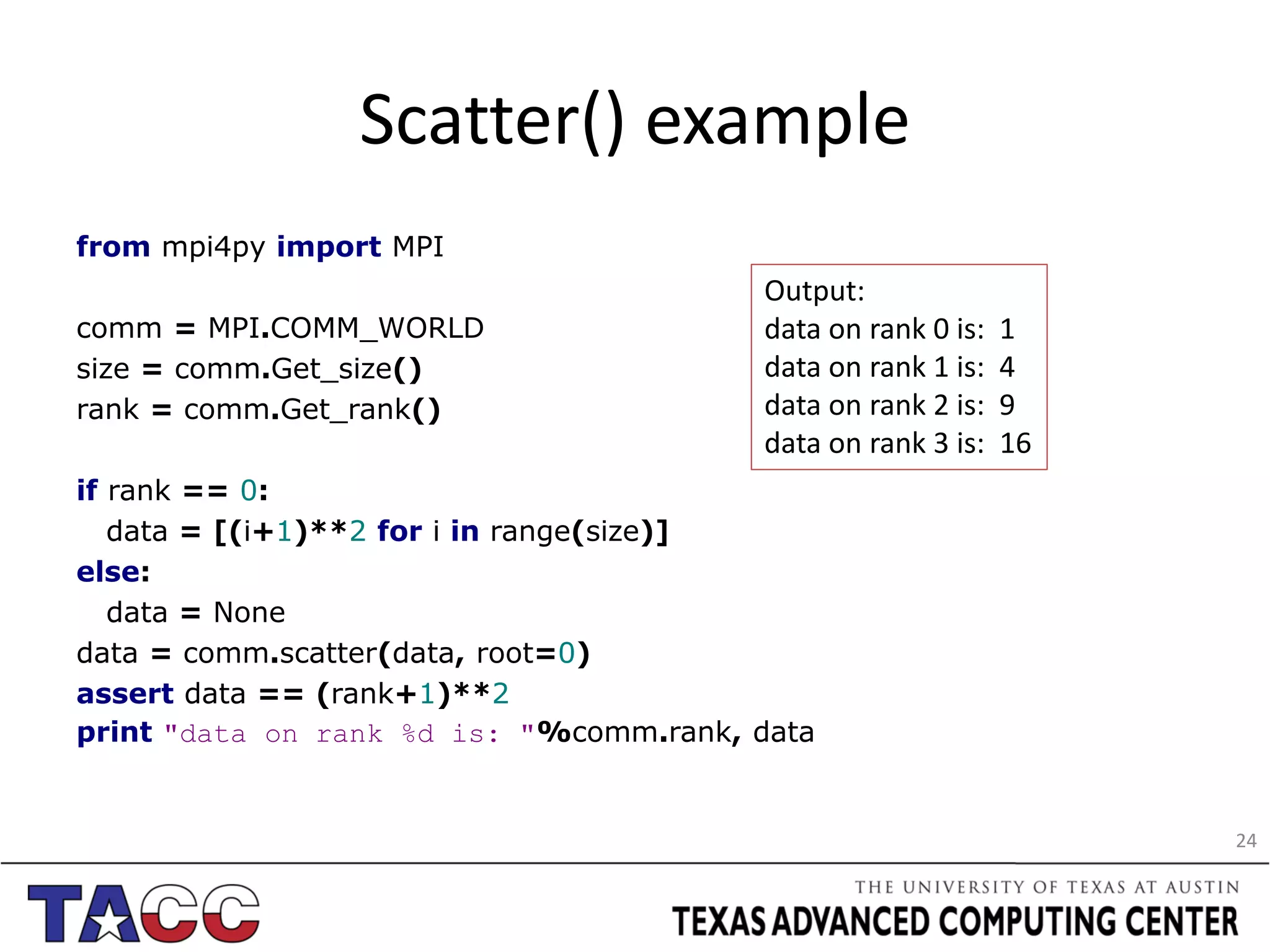 Scatter() example

from mpi4py import MPI

comm = MPI.COMM_WORLD
size = comm.Get_size()
rank = comm.Get_rank()

if rank == 0:
   data = [(i+1)**2 for i in range(size)]
else:
   data = None
data = comm.scatter(data, root=0)
assert data == (rank+1)**2
print "data on rank %d is: "%comm.rank, data

Output:
data on rank 0 is: 1
data on rank 1 is: 4
data on rank 2 is: 9
data on rank 3 is: 16

24

TACC

THE UNIVERSITY OF TEXAS AT AUSTIN
TEXAS ADVANCED COMPUTING CENTER